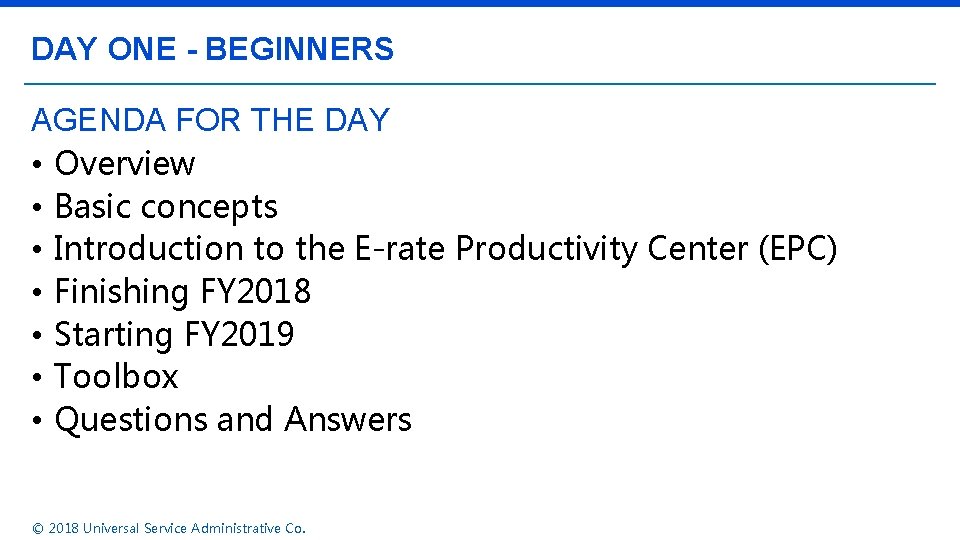 DAY ONE - BEGINNERS

AGENDA FOR THE DAY
• Overview
• Basic concepts
• Introduction to the E-rate Productivity Center (EPC)
• Finishing FY2018
• Starting FY2019
• Toolbox
• Questions and Answers

© 2018 Universal Service Administrative Co.